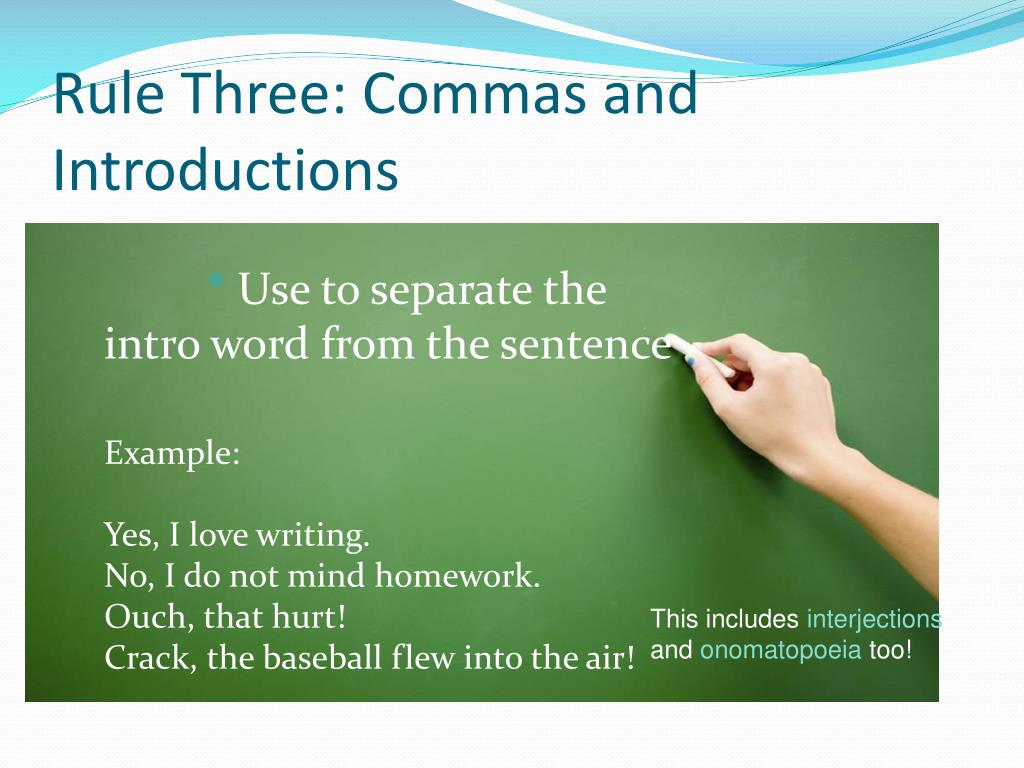 Rule Three: Commas and Introductions

* Use to separate the intro word from the sentence

Example:

Yes, I love writing.
No, I do not mind homework.
Ouch, that hurt!
Crack, the baseball flew into the air!

This includes interjections and onomatopoeia too!